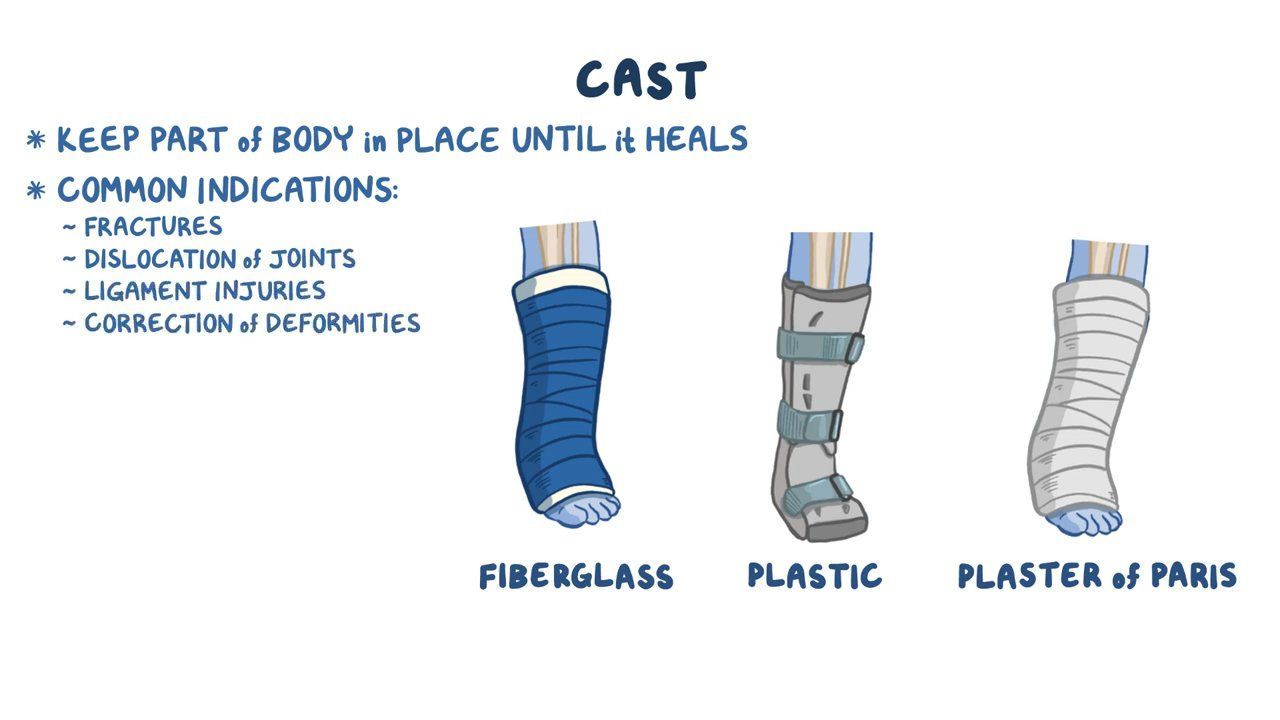 CAST

* KEEP PART of BODY in PLACE UNTIL it HEALS

* COMMON INDICATIONS:
~ FRACTURES
~ DISLOCATION of JOINTS
~ LIGAMENT INJURIES
~ CORRECTION of DEFORMITIES

FIBERGLASS

PLASTIC

PLASTER of PARIS